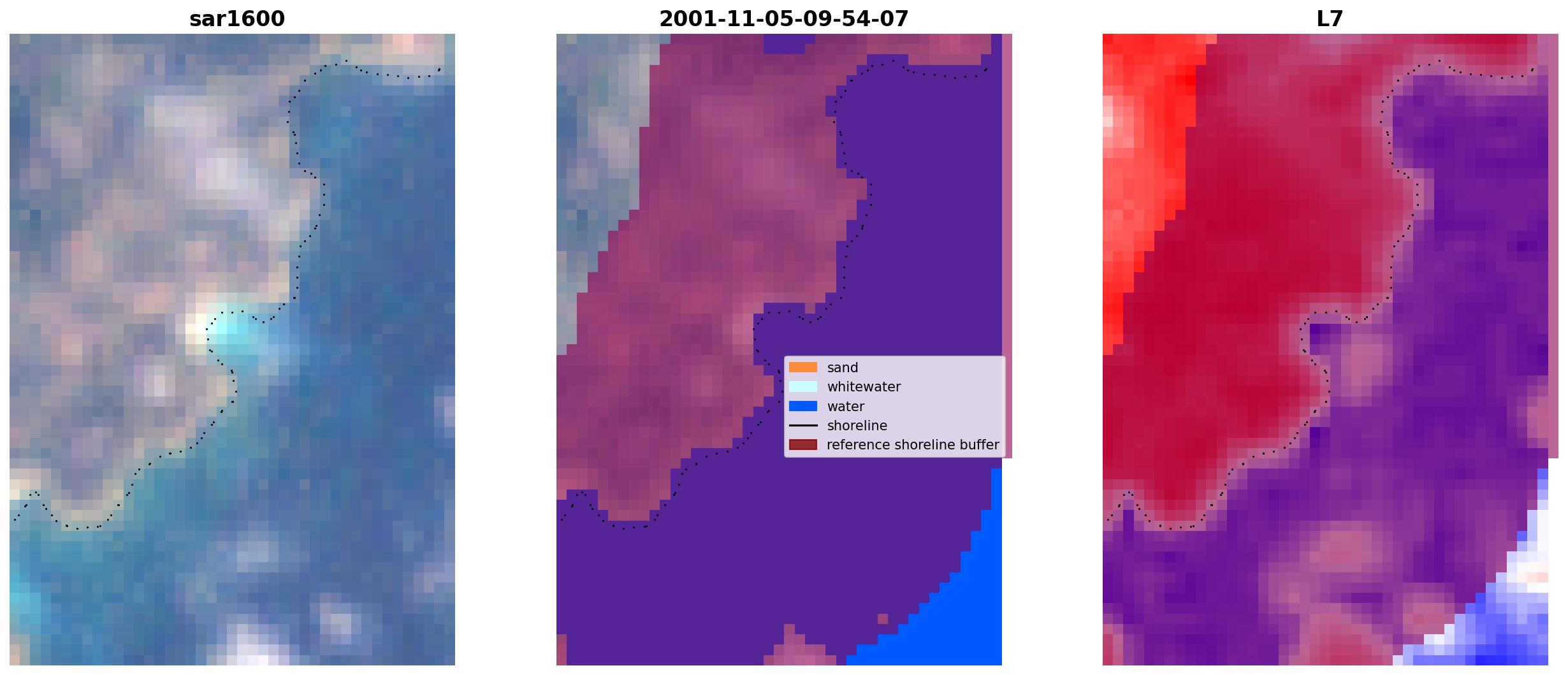 sar1600

2001-11-05-09-54-07

sand
whitewater
water
shoreline
reference shoreline buffer

L7